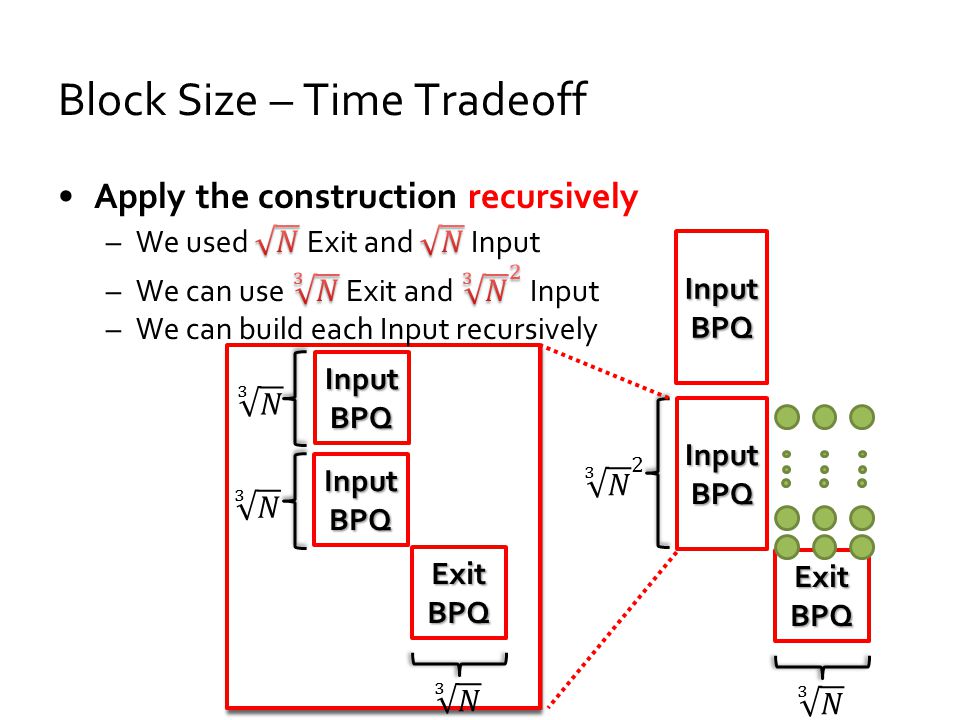 Block Size – Time Tradeoff

• Apply the construction recursively
– We used $\sqrt{N}$ Exit and $\sqrt{N}$ Input
– We can use $\sqrt[3]{N}$ Exit and $\sqrt[3]{N}^2$ Input
– We can build each Input recursively

$\sqrt[3]{N}$ Input BPQ
$\sqrt[3]{N}$ Input BPQ
Exit BPQ
$\sqrt[3]{N}$

Input BPQ
$\sqrt[3]{N}^2$ Input BPQ
Exit BPQ
$\sqrt[3]{N}$